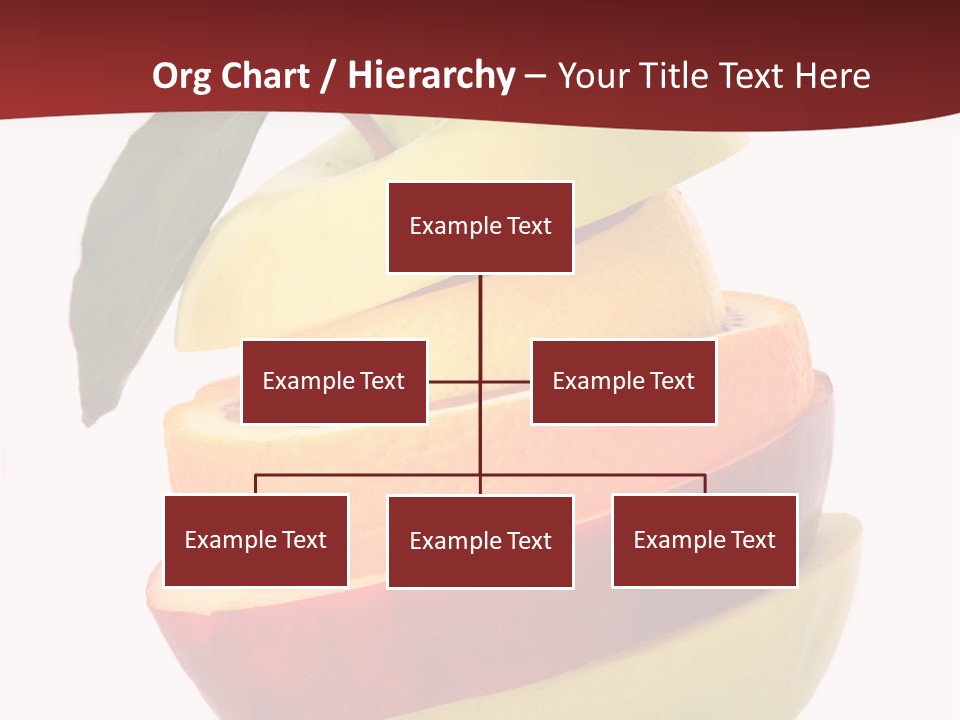 Org Chart / Hierarchy – Your Title Text Here

Example Text

Example Text

Example Text

Example Text

Example Text

Example Text